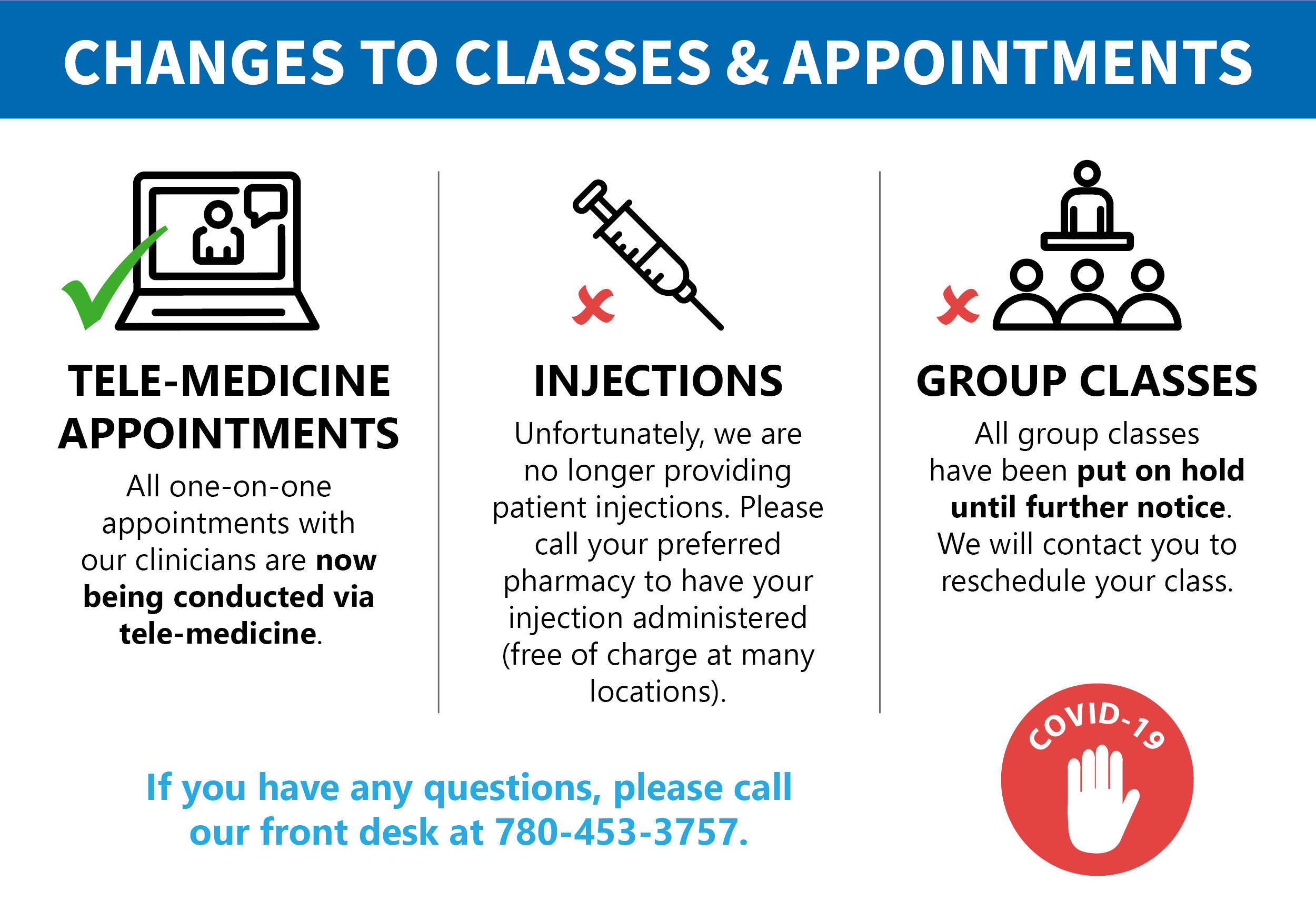 CHANGES TO CLASSES & APPOINTMENTS

TELE-MEDICINE APPOINTMENTS

All one-on-one appointments with our clinicians are now being conducted via tele-medicine.

INJECTIONS

Unfortunately, we are no longer providing patient injections. Please call your preferred pharmacy to have your injection administered (free of charge at many locations).

GROUP CLASSES

All group classes have been put on hold until further notice. We will contact you to reschedule your class.

If you have any questions, please call our front desk at 780-453-3757.

COVID-19